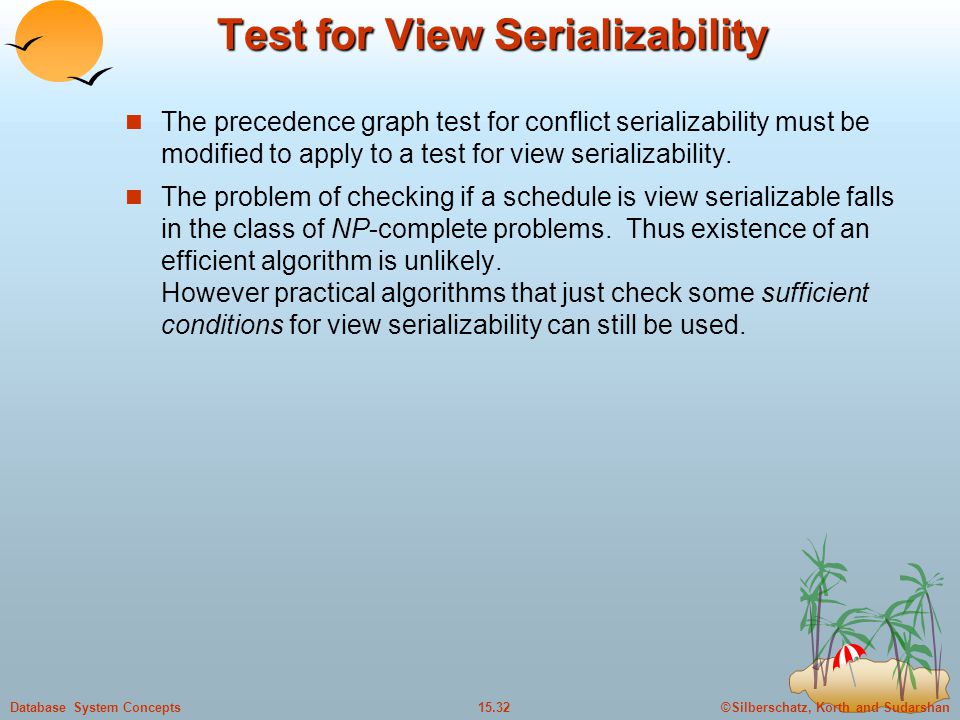 Test for View Serializability

The precedence graph test for conflict serializability must be modified to apply to a test for view serializability.

The problem of checking if a schedule is view serializable falls in the class of NP-complete problems. Thus existence of an efficient algorithm is unlikely.
However practical algorithms that just check some sufficient conditions for view serializability can still be used.

Database System Concepts 15.32 ©Silberschatz, Korth and Sudarshan